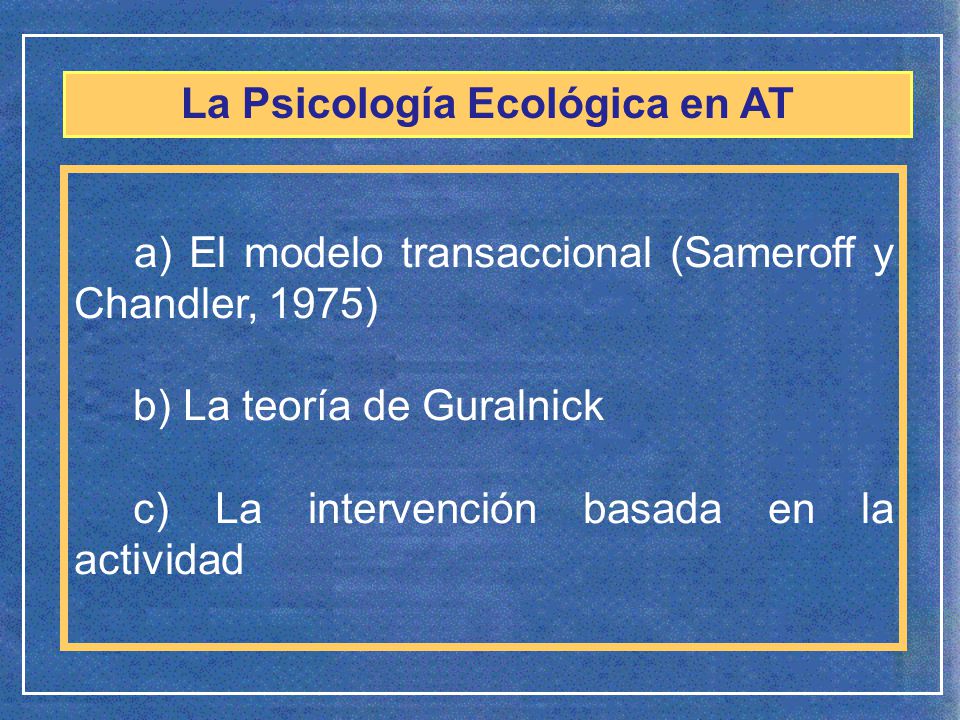 La Psicología Ecológica en AT

a) El modelo transaccional (Sameroff y Chandler, 1975)

b) La teoría de Guralnick

c) La intervención basada en la actividad